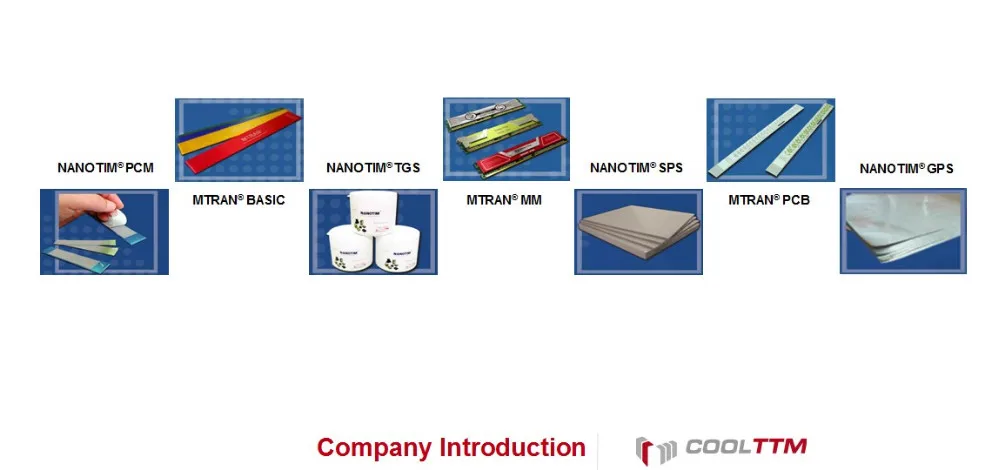 NANOTIM® PCM

MTRAN® BASIC

NANOTIM® TGS

MTRAN® MM

NANOTIM® SPS

MTRAN® PCB

NANOTIM® GPS

Company Introduction

COOLTTM